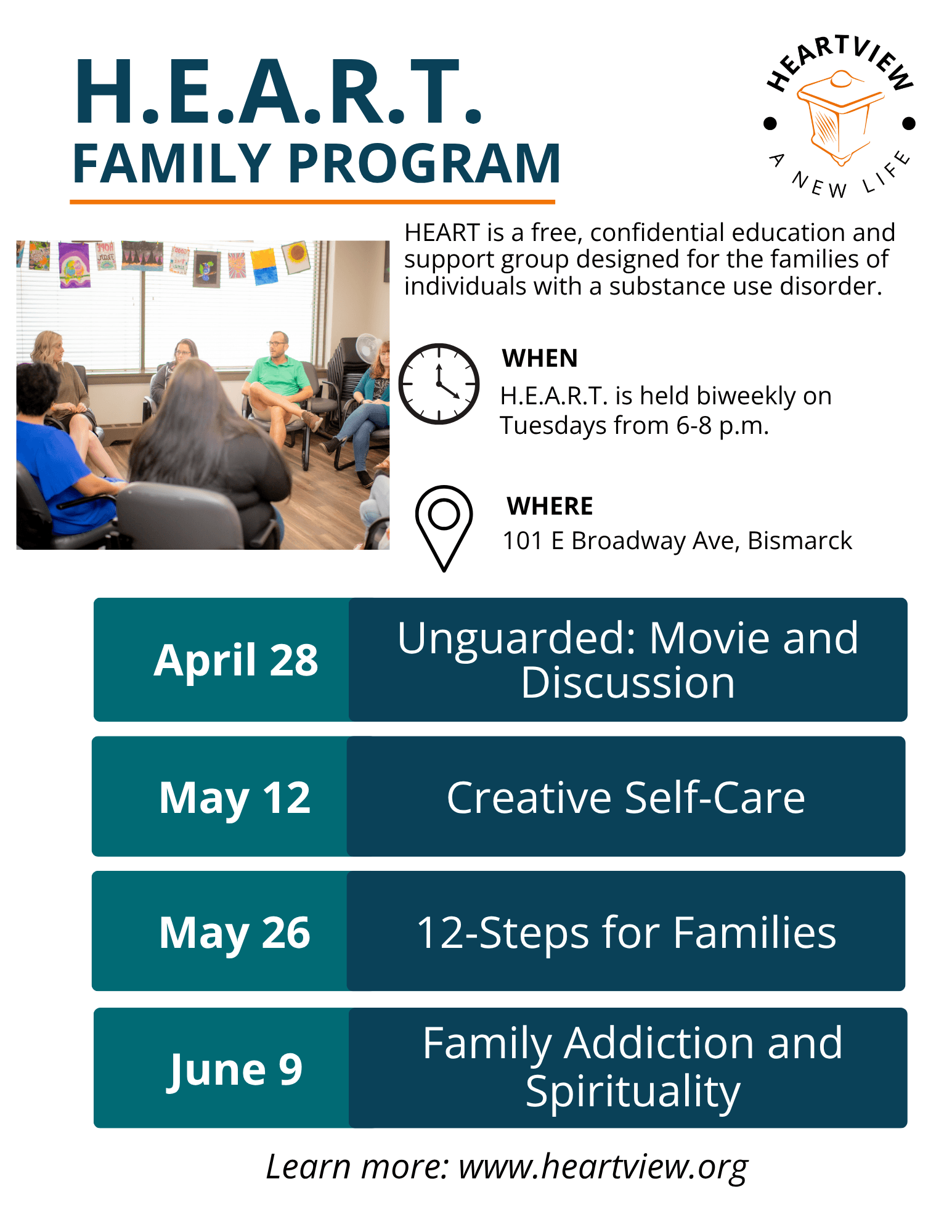 H.E.A.R.T.
FAMILY PROGRAM

HEARTVIEW
A NEW LIFE

HEART is a free, confidential education and support group designed for the families of individuals with a substance use disorder.

WHEN
H.E.A.R.T. is held biweekly on Tuesdays from 6-8 p.m.

WHERE
101 E Broadway Ave, Bismarck

| April 28 | Unguarded: Movie and Discussion |
|---|---|
| May 12 | Creative Self-Care |
| May 26 | 12-Steps for Families |
| June 9 | Family Addiction and Spirituality |

Learn more: www.heartview.org